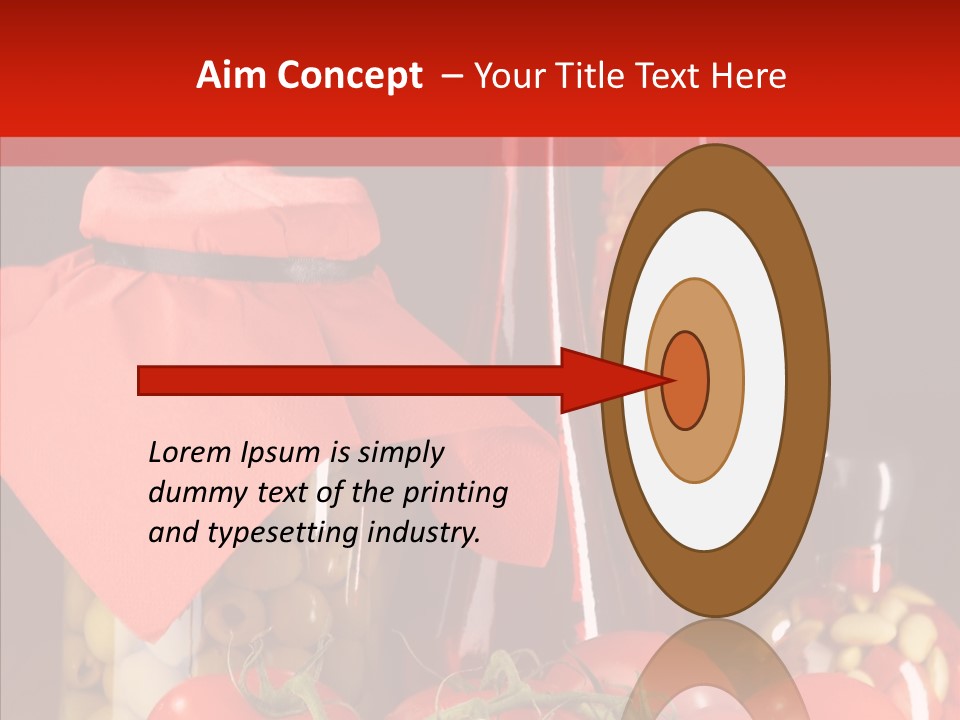 Aim Concept – Your Title Text Here

Lorem Ipsum is simply dummy text of the printing and typesetting industry.